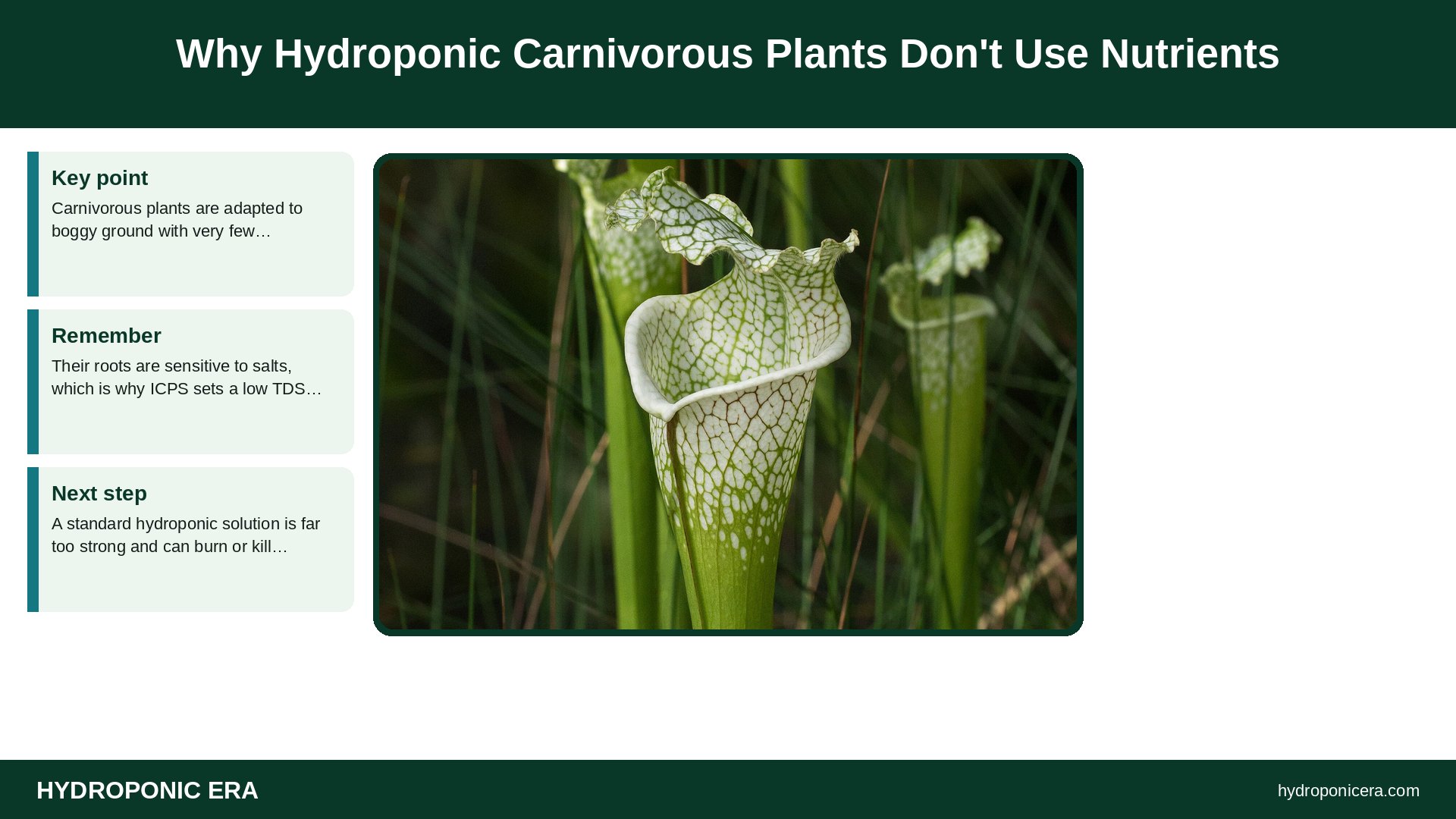 Why Hydroponic Carnivorous Plants Don't Use Nutrients

Key point

Carnivorous plants are adapted to boggy ground with very few…

Remember

Their roots are sensitive to salts, which is why ICPS sets a low TDS…

Next step

A standard hydroponic solution is far too strong and can burn or kill…

HYDROPONIC ERA

hydroponicera.com